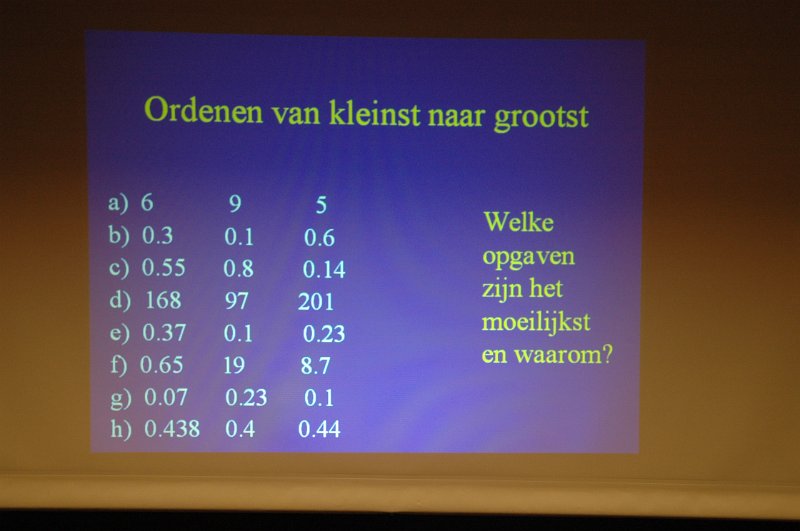 Ordenen van kleinst naar grootst

a) 6 9 5
b) 0.3 0.1 0.6
c) 0.55 0.8 0.14
d) 168 97 201
e) 0.37 0.1 0.23
f) 0.65 19 8.7
g) 0.07 0.23 0.1
h) 0.438 0.4 0.44

Welke opgaven zijn het moeilijkst en waarom?